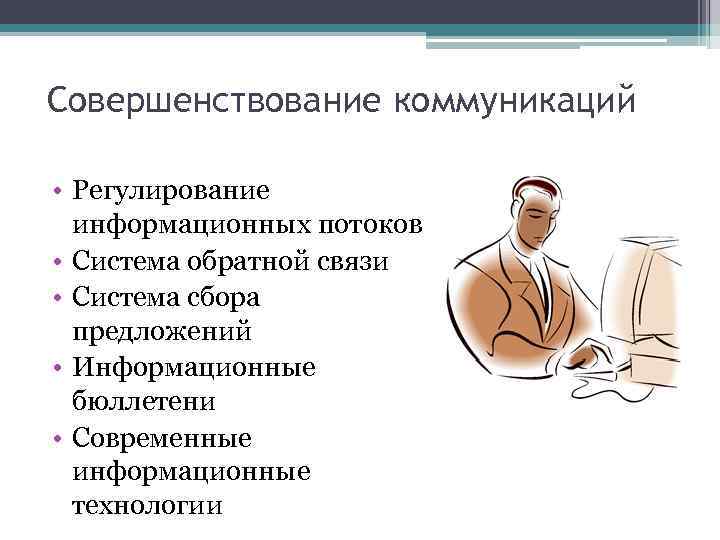 Совершенствование коммуникаций

• Регулирование информационных потоков
• Система обратной связи
• Система сбора предложений
• Информационные бюллетени
• Современные информационные технологии